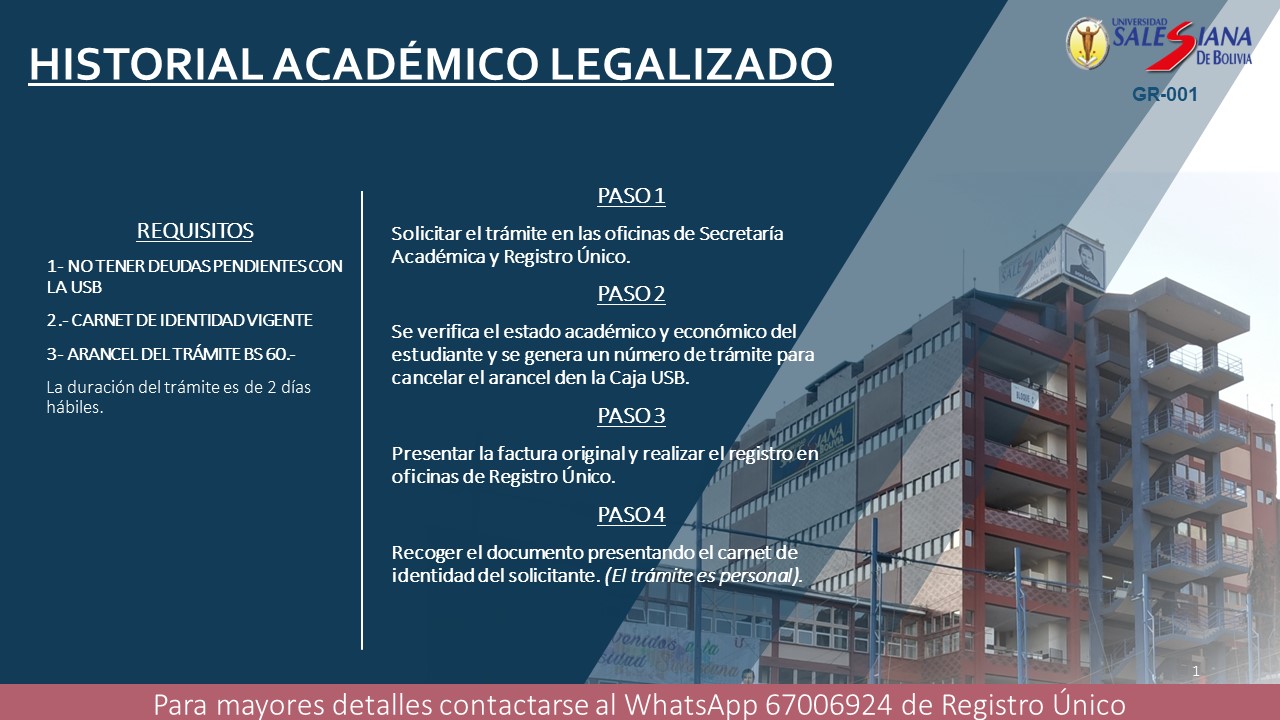 HISTORIAL ACADÉMICO LEGALIZADO

UNIVERSIDAD SALESIANA DE BOLIVIA

GR-001

REQUISITOS

1- NO TENER DEUDAS PENDIENTES CON LA USB

2.- CARNET DE IDENTIDAD VIGENTE

3- ARANCEL DEL TRÁMITE BS 60.-

La duración del trámite es de 2 días hábiles.

PASO 1

Solicitar el trámite en las oficinas de Secretaría Académica y Registro Único.

PASO 2

Se verifica el estado académico y económico del estudiante y se genera un número de trámite para cancelar el arancel den la Caja USB.

PASO 3

Presentar la factura original y realizar el registro en oficinas de Registro Único.

PASO 4

Recoger el documento presentando el carnet de identidad del solicitante. (El trámite es personal).

1

Para mayores detalles contactarse al WhatsApp 67006924 de Registro Único